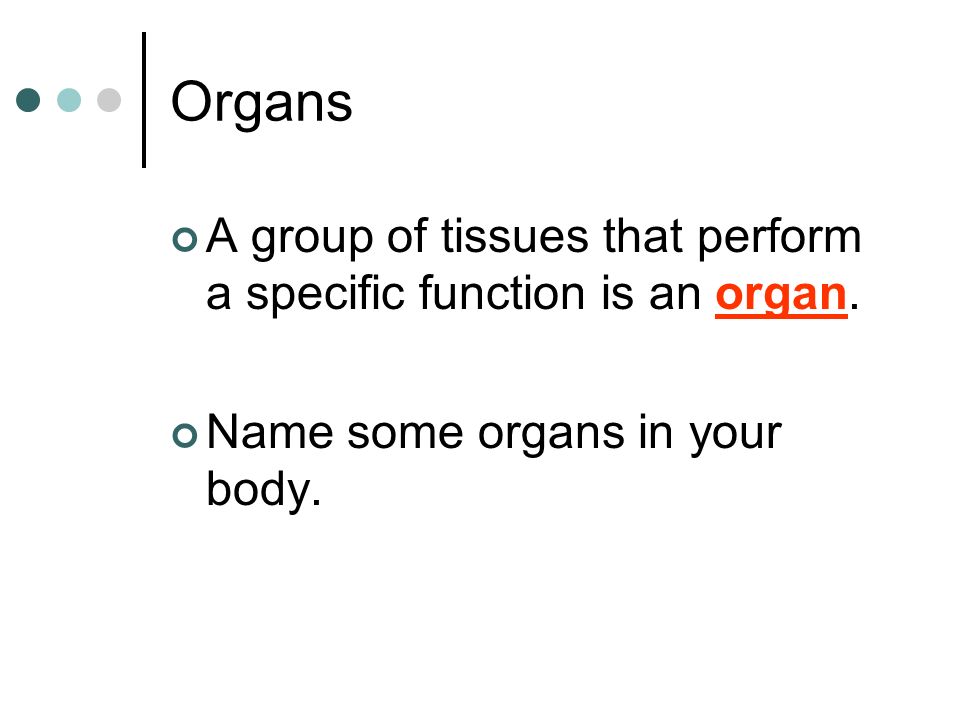 Organs

A group of tissues that perform a specific function is an organ.

Name some organs in your body.